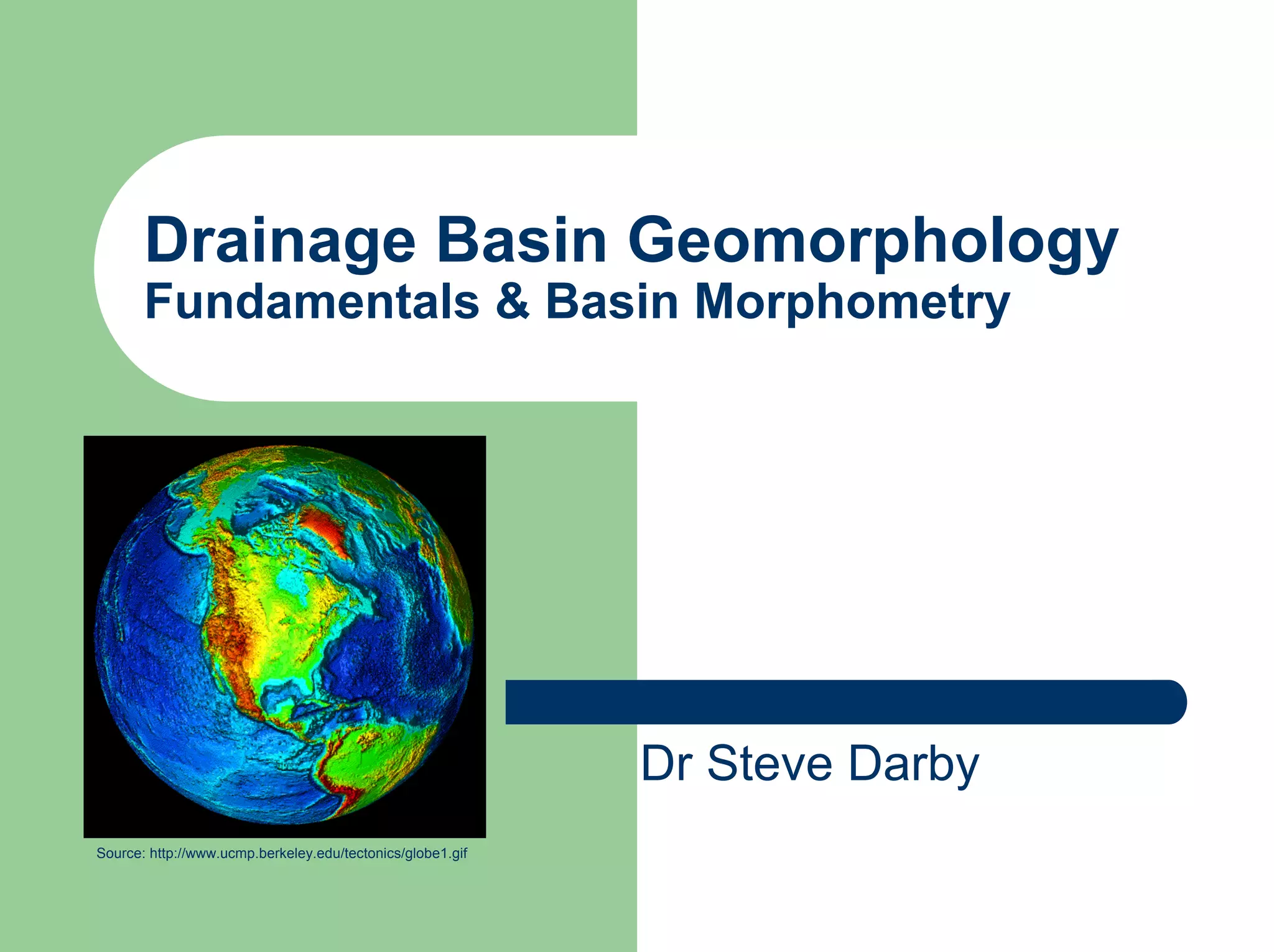 Drainage Basin Geomorphology
Fundamentals & Basin Morphometry

Dr Steve Darby

Source: http://www.ucmp.berkeley.edu/tectonics/globe1.gif